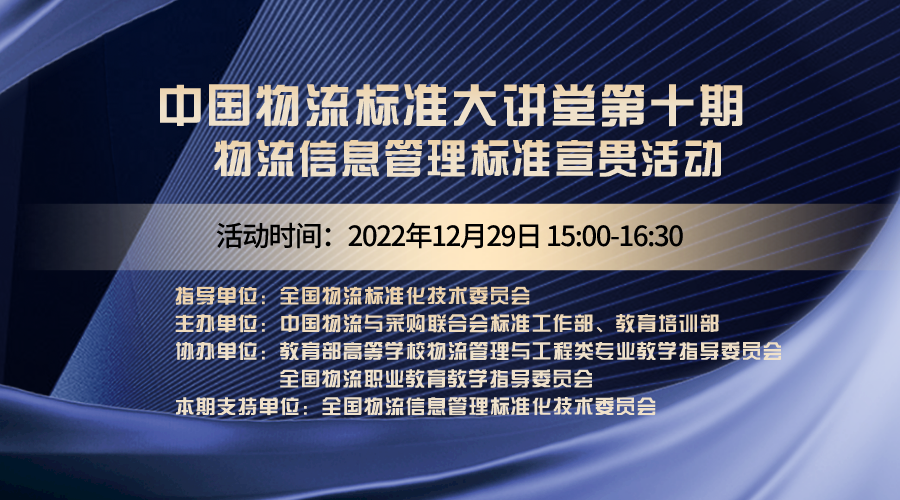 中国物流标准大讲堂第十期
物流信息管理标准宣贯活动

活动时间：2022年12月29日 15:00-16:30

指导单位：全国物流标准化技术委员会
主办单位：中国物流与采购联合会标准工作部、教育培训部
协办单位：教育部高等学校物流管理与工程类专业教学指导委员会
全国物流职业教育教学指导委员会
本期支持单位：全国物流信息管理标准化技术委员会